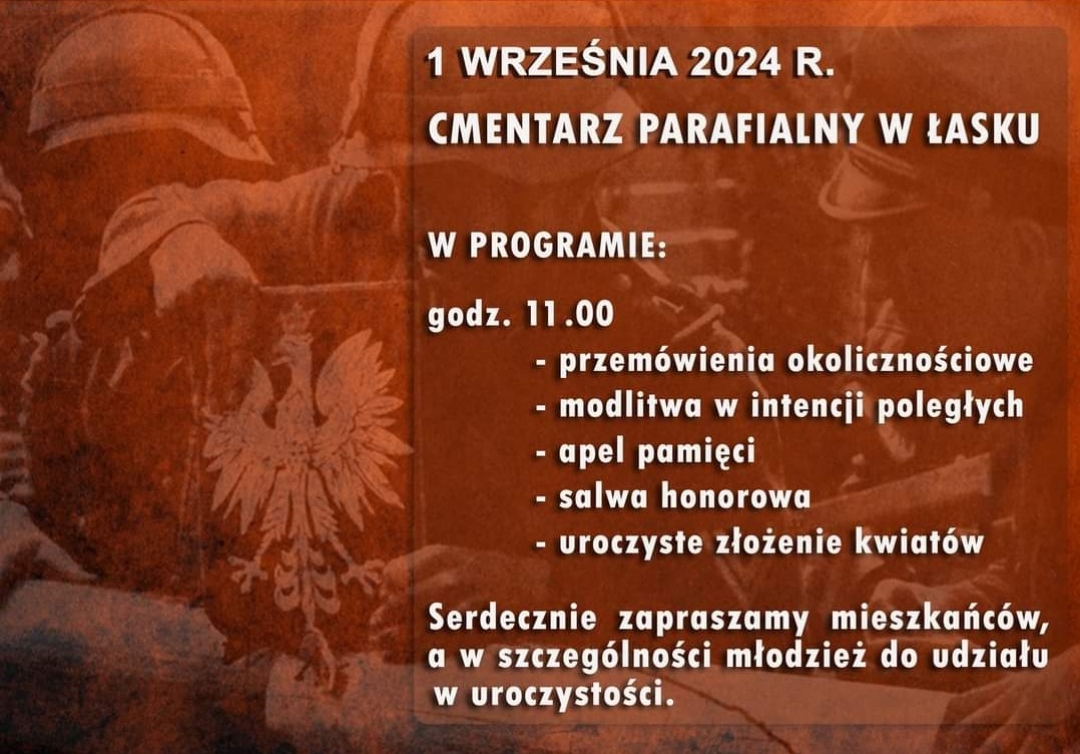 1 WRZEŚNIA 2024 R.

CMENTARZ PARAFIALNY W ŁASKU

W PROGRAMIE:

godz. 11.00

- przemówienia okolicznościowe
- modlitwa w intencji poległych
- apel pamięci
- salwa honorowa
- uroczyste złożenie kwiatów

Serdecznie zapraszamy mieszkańców, a w szczególności młodzież do udziału w uroczystości.